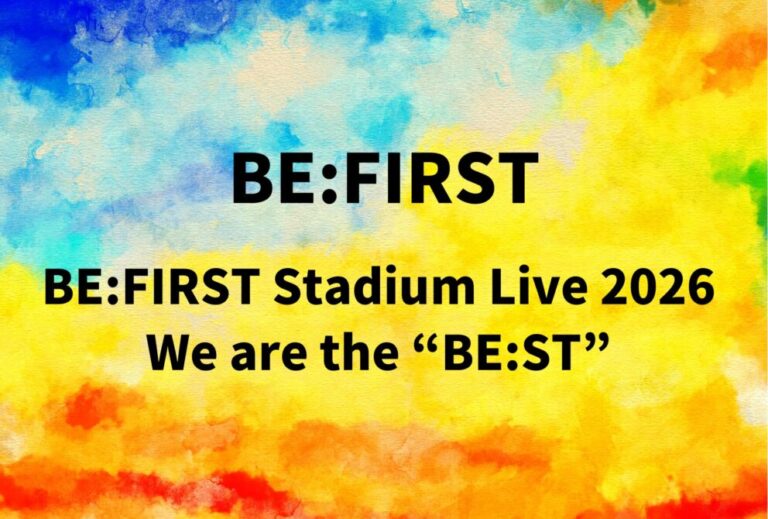 BE:FIRST

BE:FIRST Stadium Live 2026
We are the “BE:ST”